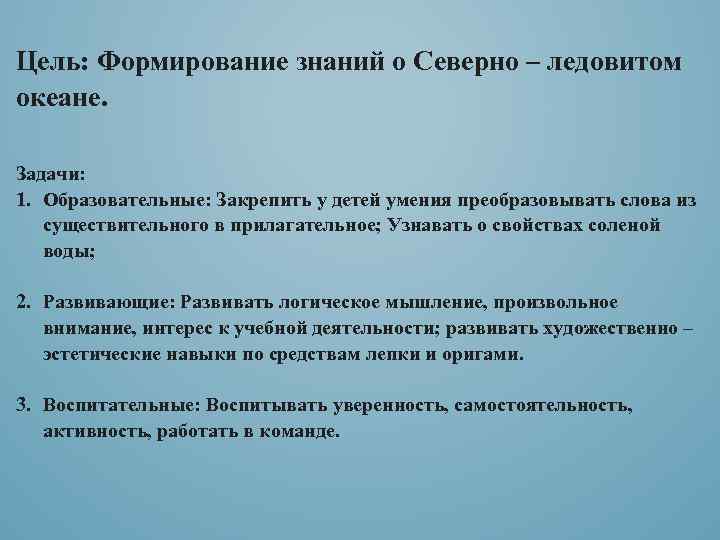 Цель: Формирование знаний о Северно – ледовитом океане.

Задачи:
1. Образовательные: Закрепить у детей умения преобразовывать слова из существительного в прилагательное; Узнавать о свойствах соленой воды;

2. Развивающие: Развивать логическое мышление, произвольное внимание, интерес к учебной деятельности; развивать художественно – эстетические навыки по средствам лепки и оригами.

3. Воспитательные: Воспитывать уверенность, самостоятельность, активность, работать в команде.